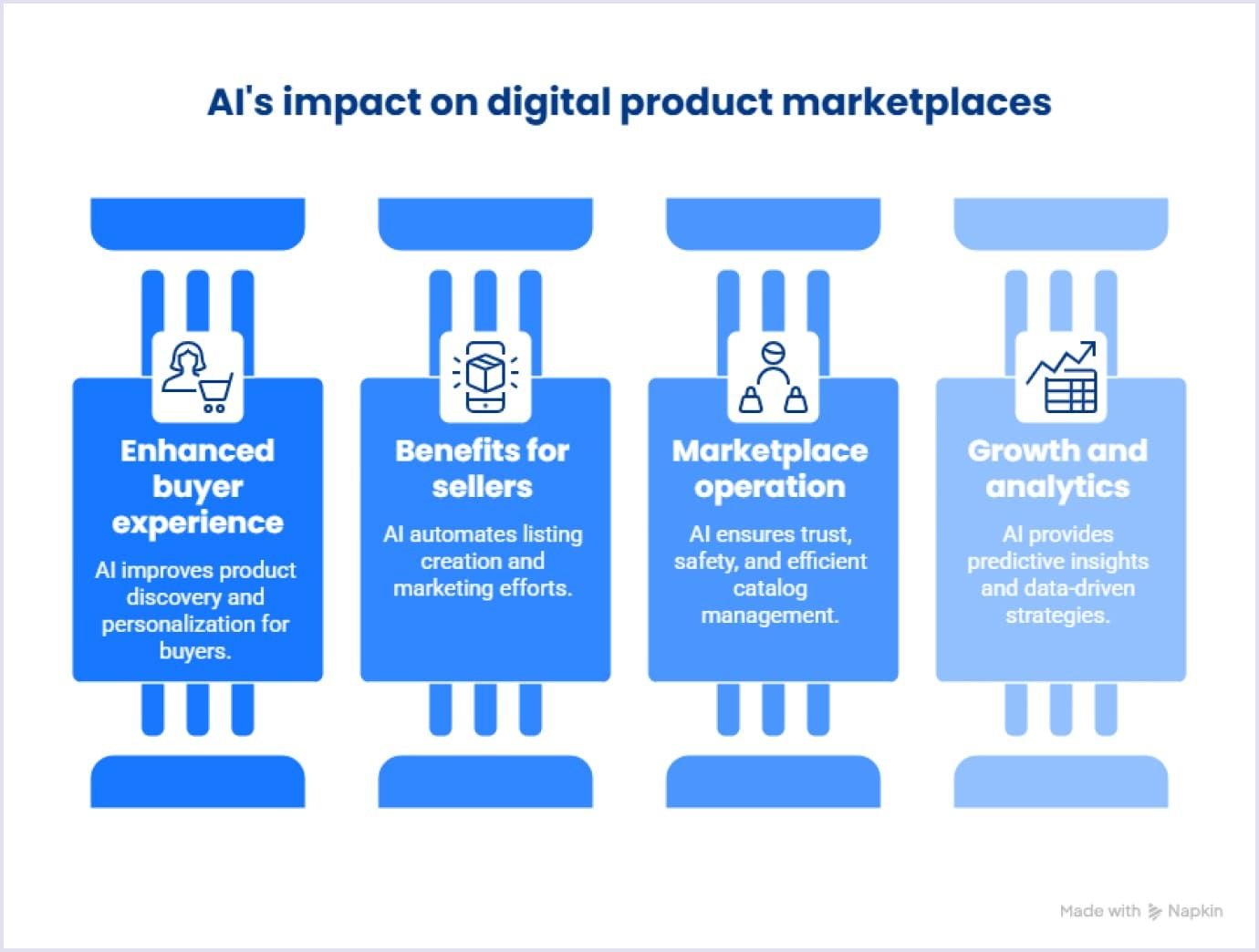 AI's impact on digital product marketplaces

Enhanced buyer experience

AI improves product discovery and personalization for buyers.

Benefits for sellers

AI automates listing creation and marketing efforts.

Marketplace operation

AI ensures trust, safety, and efficient catalog management.

Growth and analytics

AI provides predictive insights and data-driven strategies.

Made with Napkin